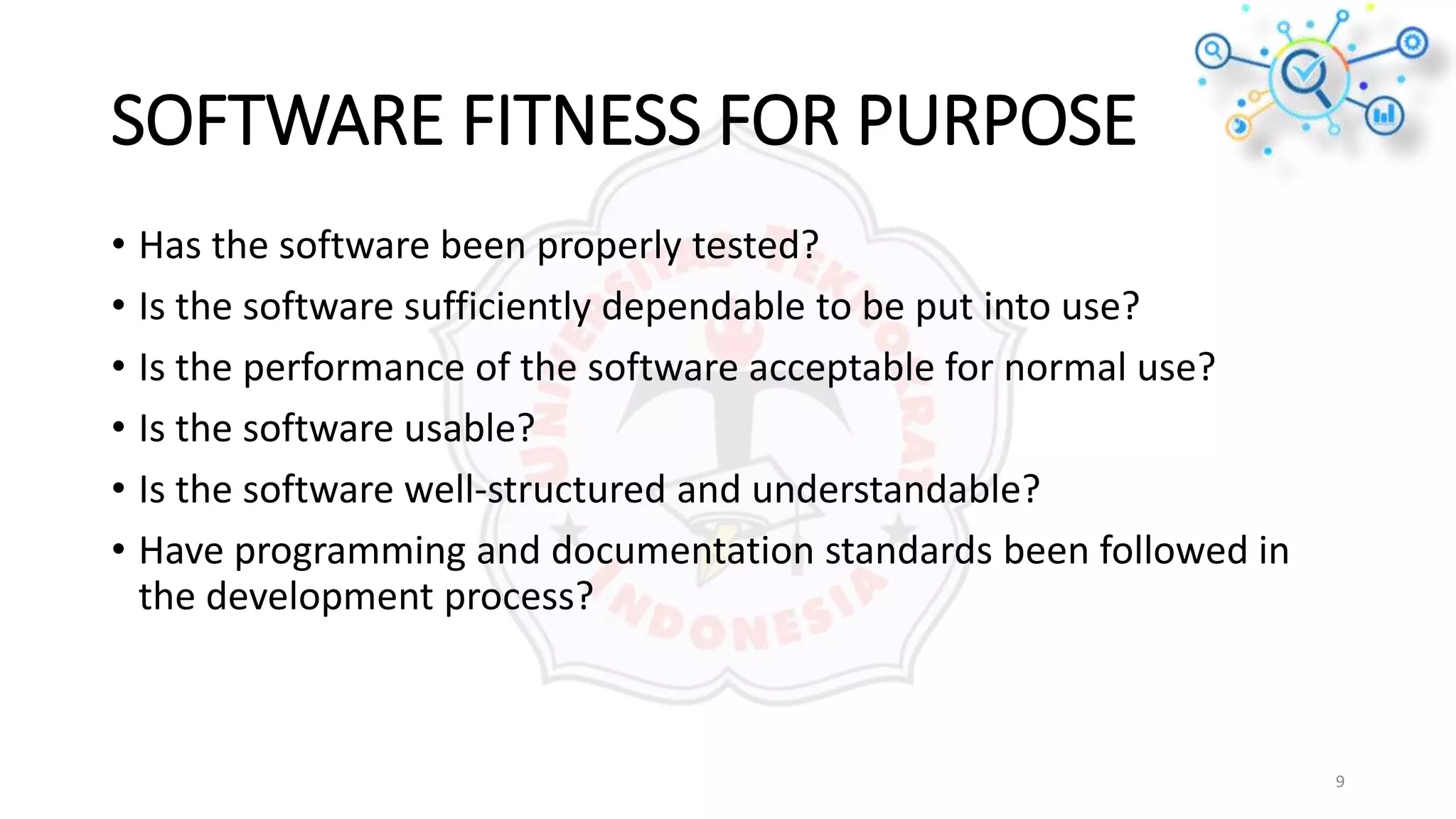 SOFTWARE FITNESS FOR PURPOSE

• Has the software been properly tested?
• Is the software sufficiently dependable to be put into use?
• Is the performance of the software acceptable for normal use?
• Is the software usable?
• Is the software well-structured and understandable?
• Have programming and documentation standards been followed in the development process?

UNIVERSITAS TEKNOKRAT INDONESIA

9